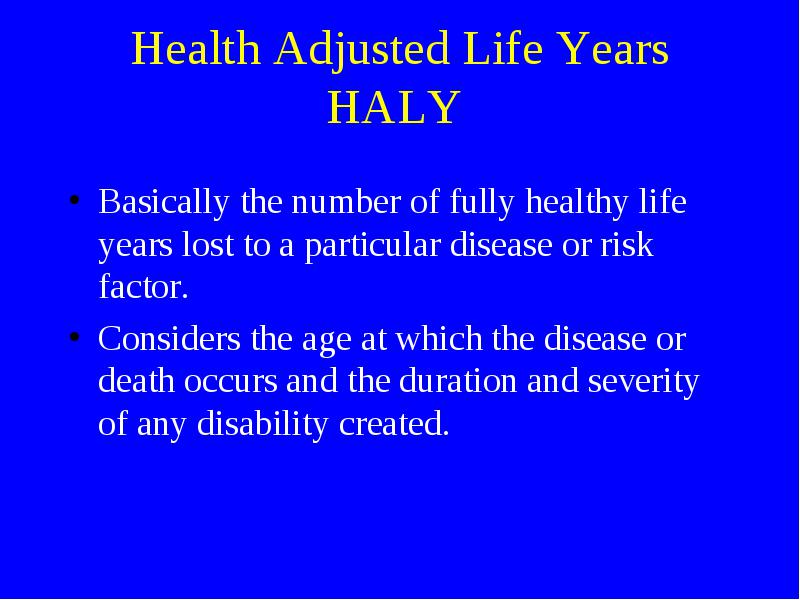 Health Adjusted Life Years
HALY

• Basically the number of fully healthy life years lost to a particular disease or risk factor.

• Considers the age at which the disease or death occurs and the duration and severity of any disability created.